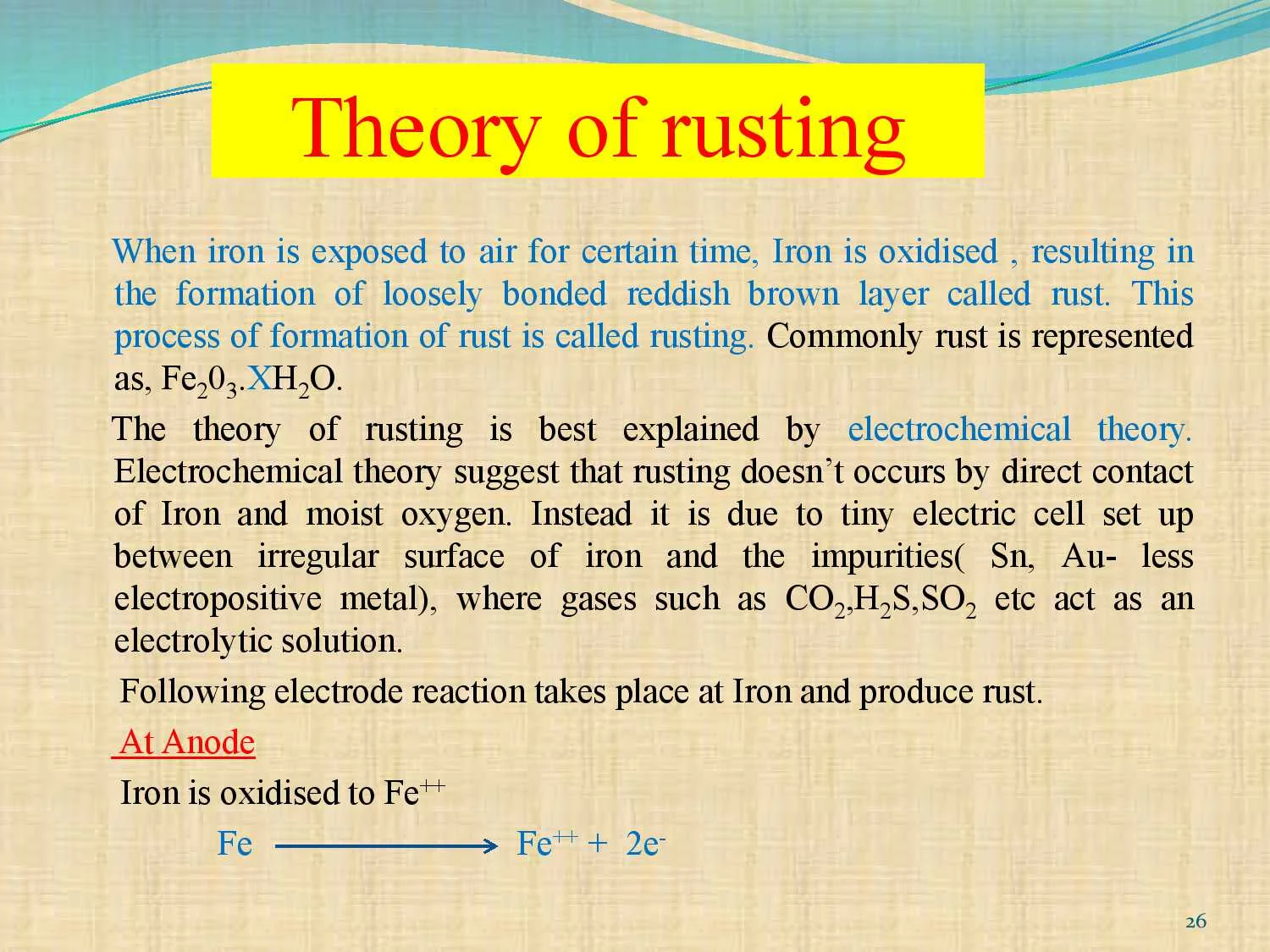 Theory of rusting

When iron is exposed to air for certain time, Iron is oxidised , resulting in the formation of loosely bonded reddish brown layer called rust. This process of formation of rust is called rusting. Commonly rust is represented as, $Fe_20_3.XH_2O$.

The theory of rusting is best explained by electrochemical theory. Electrochemical theory suggest that rusting doesn't occurs by direct contact of Iron and moist oxygen. Instead it is due to tiny electric cell set up between irregular surface of iron and the impurities( Sn, Au- less electropositive metal), where gases such as $CO_2$,$H_2S$,$SO_2$ etc act as an electrolytic solution.

Following electrode reaction takes place at Iron and produce rust.

At Anode

Iron is oxidised to $Fe^{++}$

$Fe \longrightarrow Fe^{++} + 2e^-$

26